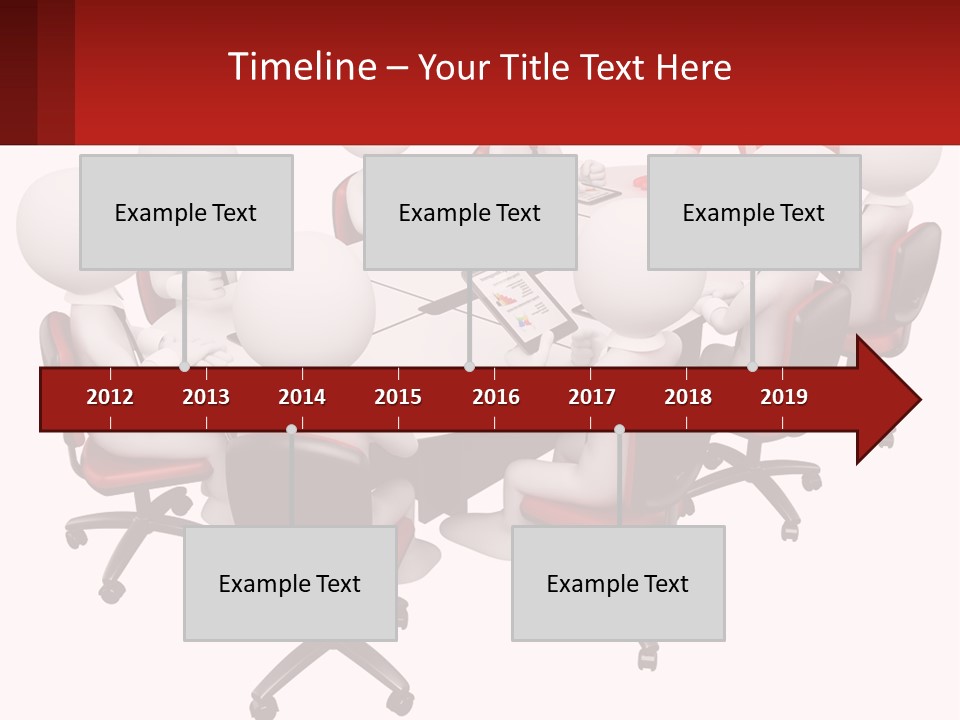 Timeline – Your Title Text Here

Example Text

Example Text

Example Text

2012 2013 2014 2015 2016 2017 2018 2019

Example Text

Example Text